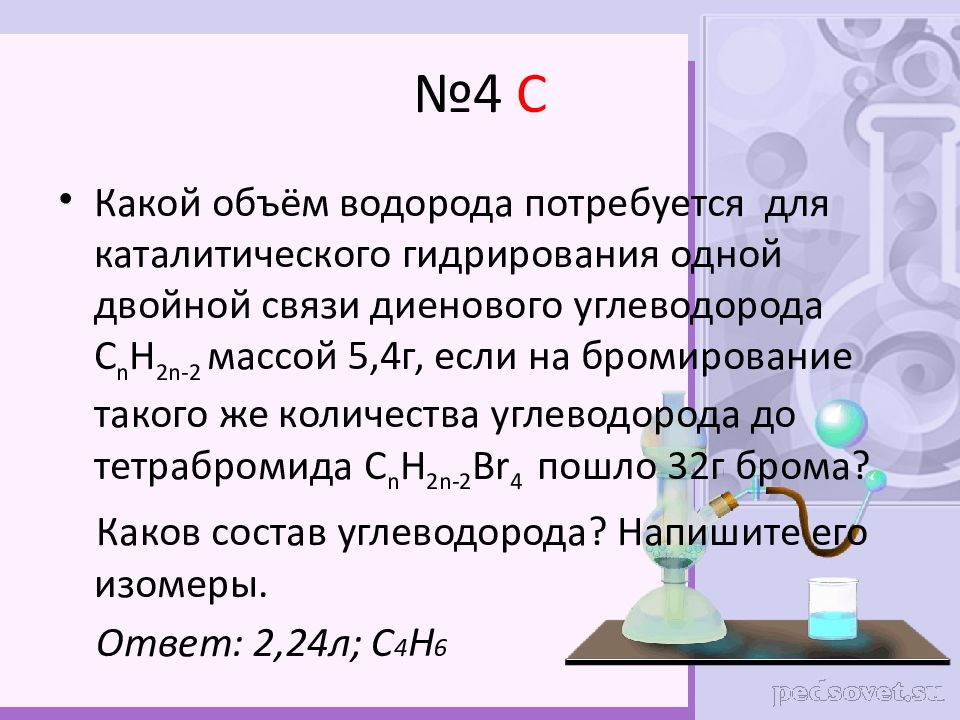 №4 С

• Какой объём водорода потребуется для каталитического гидрирования одной двойной связи диенового углеводорода $C_nH_{2n-2}$ массой 5,4г, если на бромирование такого же количества углеводорода до тетрабромида $C_nH_{2n-2}Br_4$ пошло 32г брома?

Каков состав углеводорода? Напишите его изомеры.

Ответ: 2,24л; $C_4H_6$

pedsovet.su